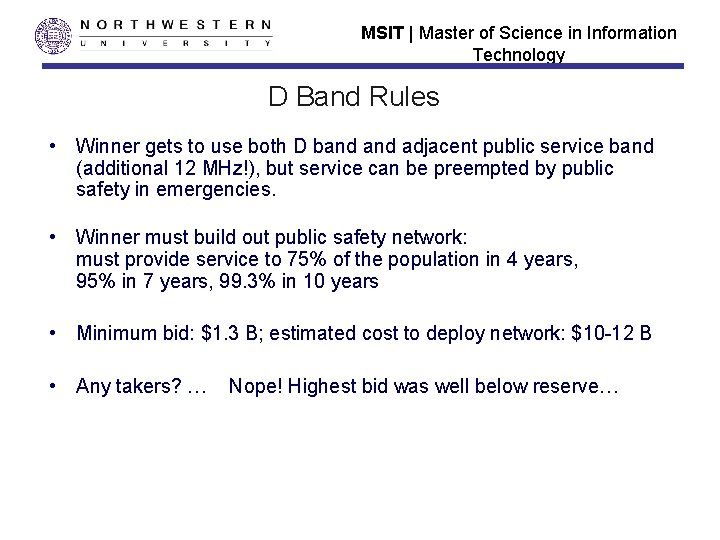 NORTHWESTERN
UNIVERSITY

MSIT | Master of Science in Information Technology

D Band Rules

• Winner gets to use both D band and adjacent public service band (additional 12 MHz!), but service can be preempted by public safety in emergencies.

• Winner must build out public safety network:
must provide service to 75% of the population in 4 years, 95% in 7 years, 99.3% in 10 years

• Minimum bid: \$1.3 B; estimated cost to deploy network: \$10-12 B

• Any takers? … Nope! Highest bid was well below reserve…